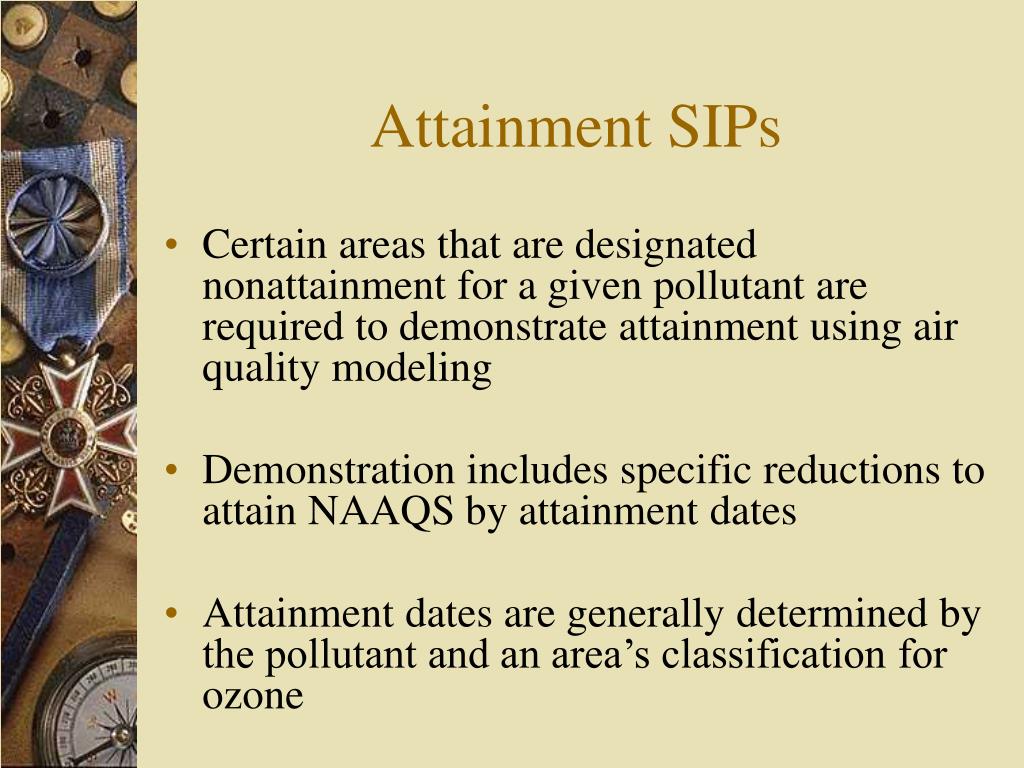 Attainment SIPs

• Certain areas that are designated nonattainment for a given pollutant are required to demonstrate attainment using air quality modeling

• Demonstration includes specific reductions to attain NAAQS by attainment dates

• Attainment dates are generally determined by the pollutant and an area’s classification for ozone